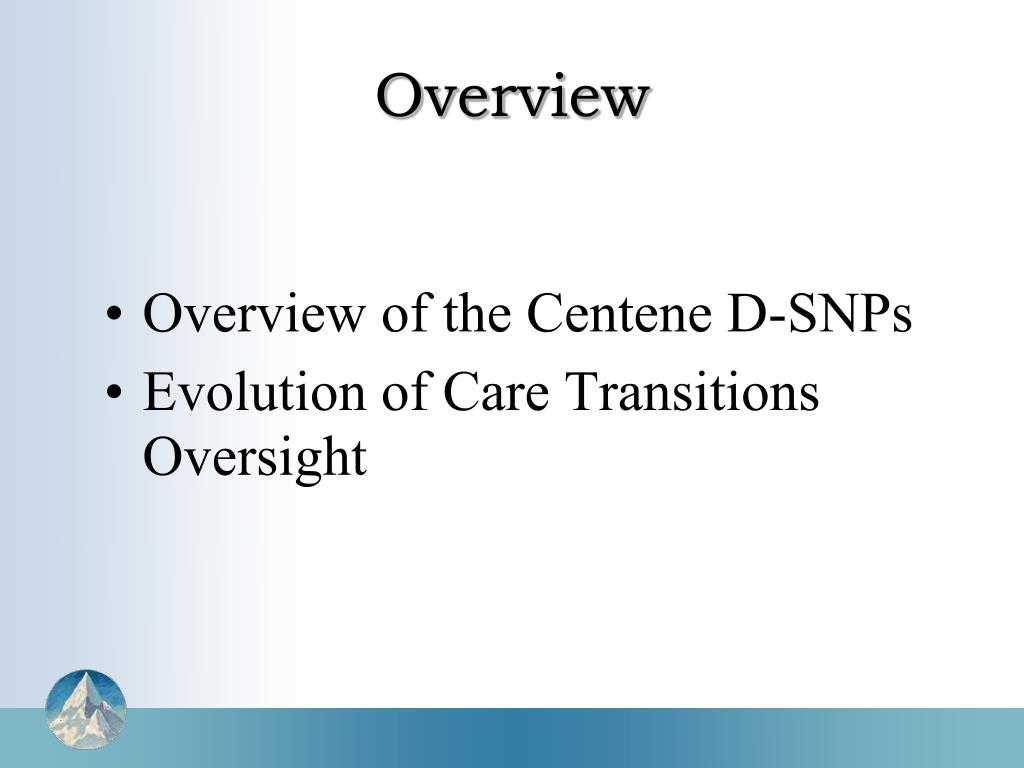 Overview

• Overview of the Centene D-SNPs
• Evolution of Care Transitions Oversight